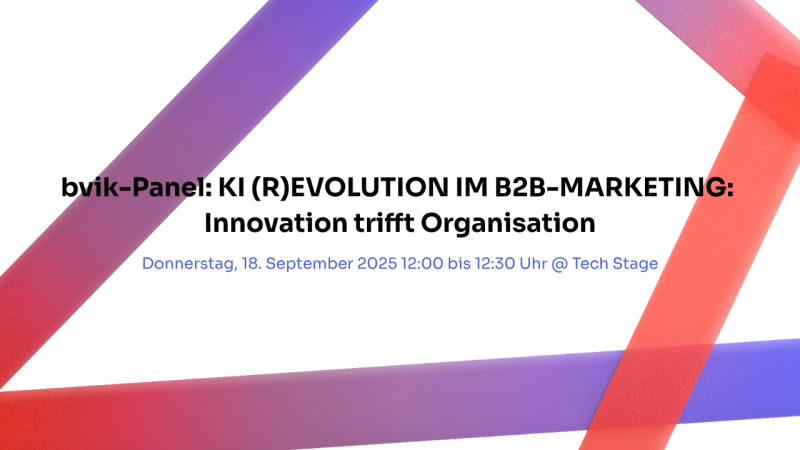 bvik-Panel: KI (R)EVOLUTION IM B2B-MARKETING: Innovation trifft Organisation

Donnerstag, 18. September 2025 12:00 bis 12:30 Uhr @ Tech Stage